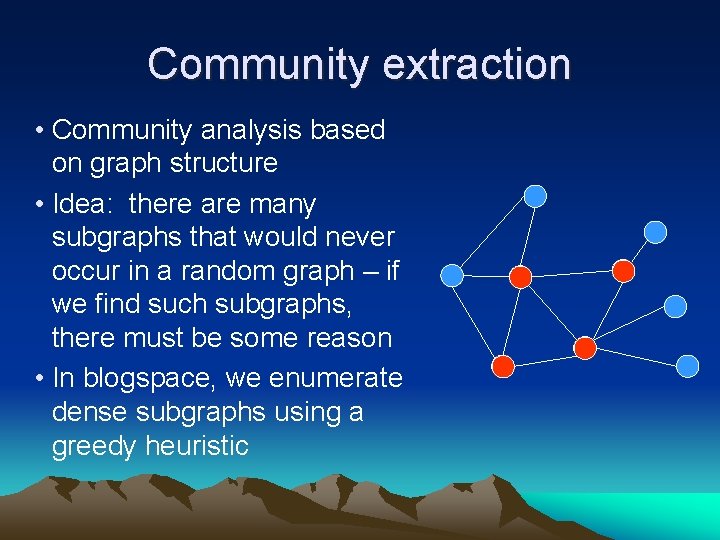 Community extraction

• Community analysis based on graph structure

• Idea: there are many subgraphs that would never occur in a random graph – if we find such subgraphs, there must be some reason

• In blogspace, we enumerate dense subgraphs using a greedy heuristic